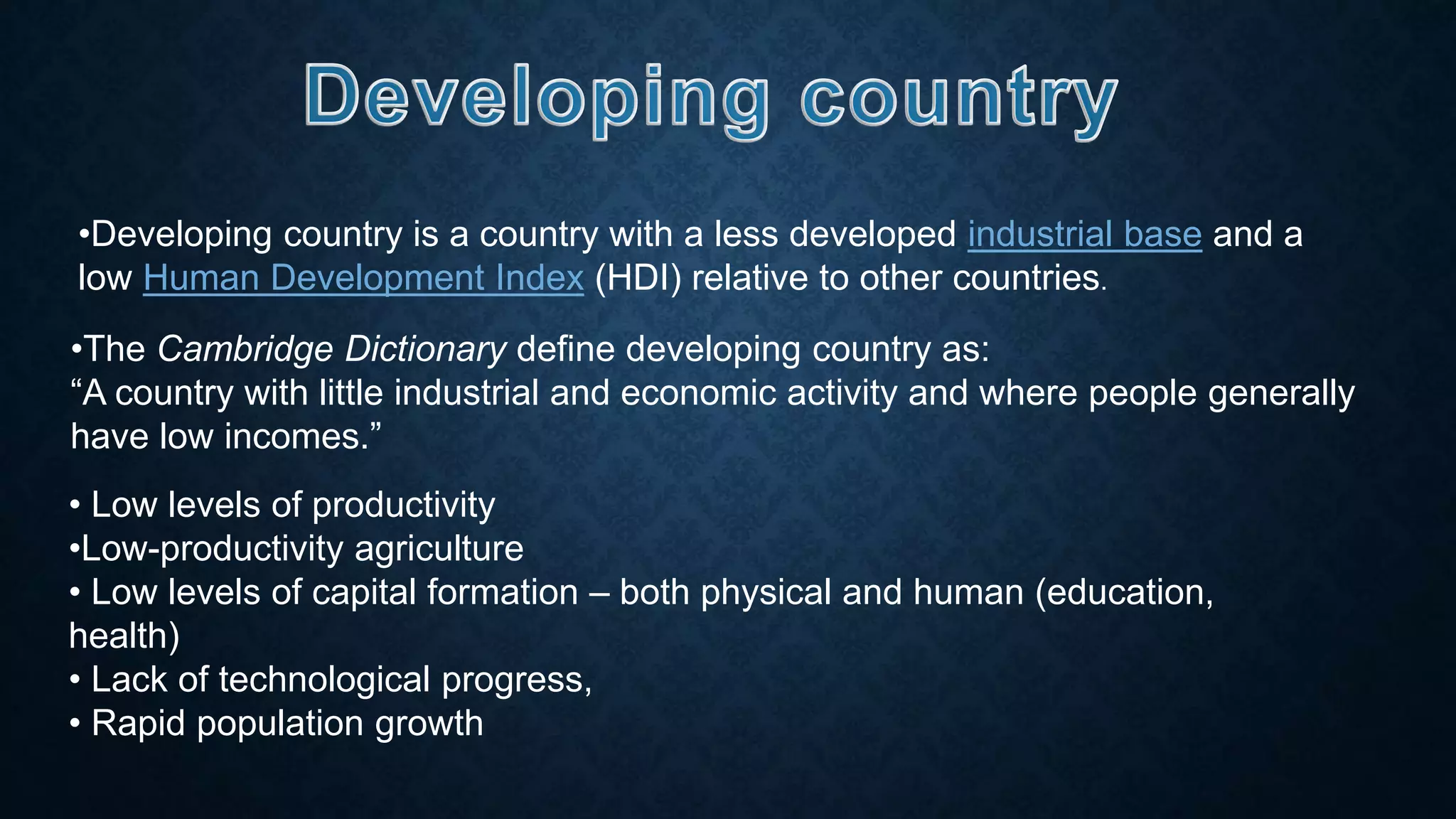 Developing country

•Developing country is a country with a less developed industrial base and a low Human Development Index (HDI) relative to other countries.

•The Cambridge Dictionary define developing country as:
“A country with little industrial and economic activity and where people generally have low incomes.”

• Low levels of productivity
•Low-productivity agriculture
• Low levels of capital formation – both physical and human (education, health)
• Lack of technological progress,
• Rapid population growth